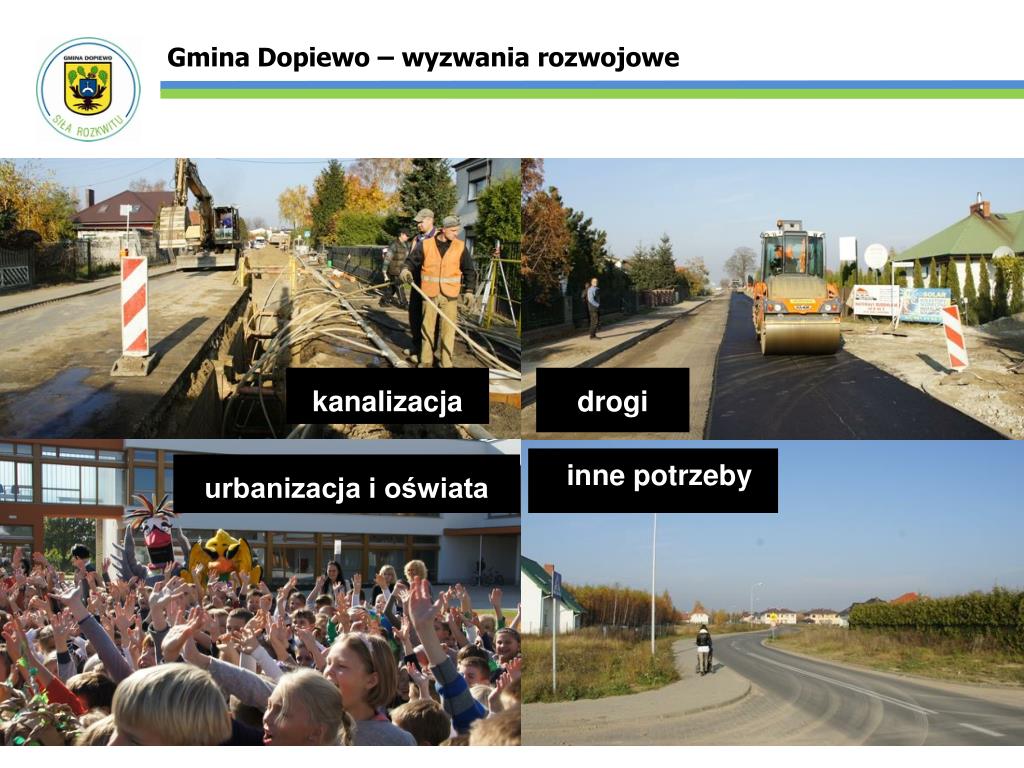 GMINA DOPIEWO
SIŁA ROZKWITU

Gmina Dopiewo – wyzwania rozwojowe

kanalizacja

drogi

urbanizacja i oświata

inne potrzeby